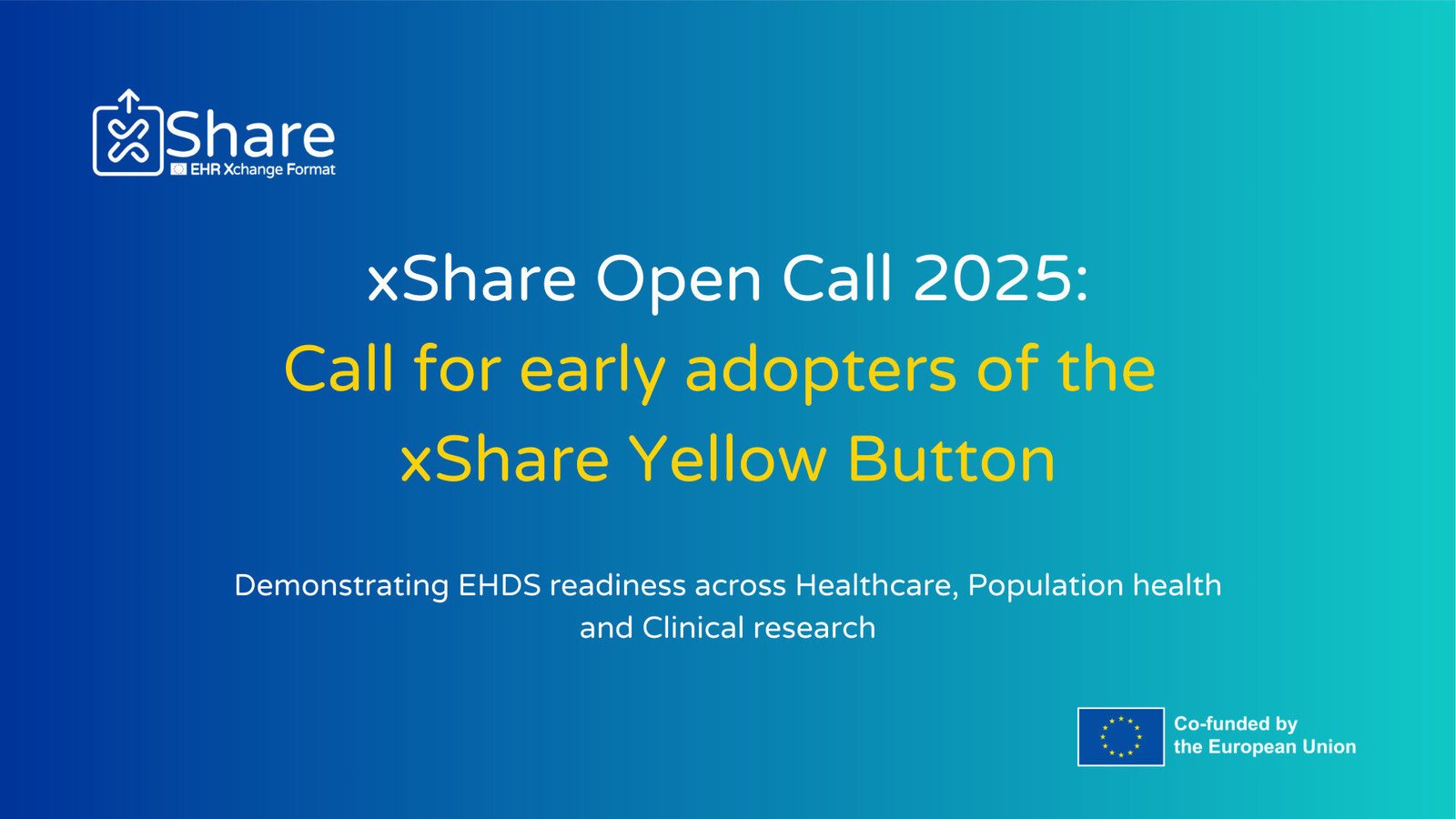 xShare
EHR Xchange Format

xShare Open Call 2025:
Call for early adopters of the xShare Yellow Button

Demonstrating EHDS readiness across Healthcare, Population health and Clinical research

Co-funded by the European Union